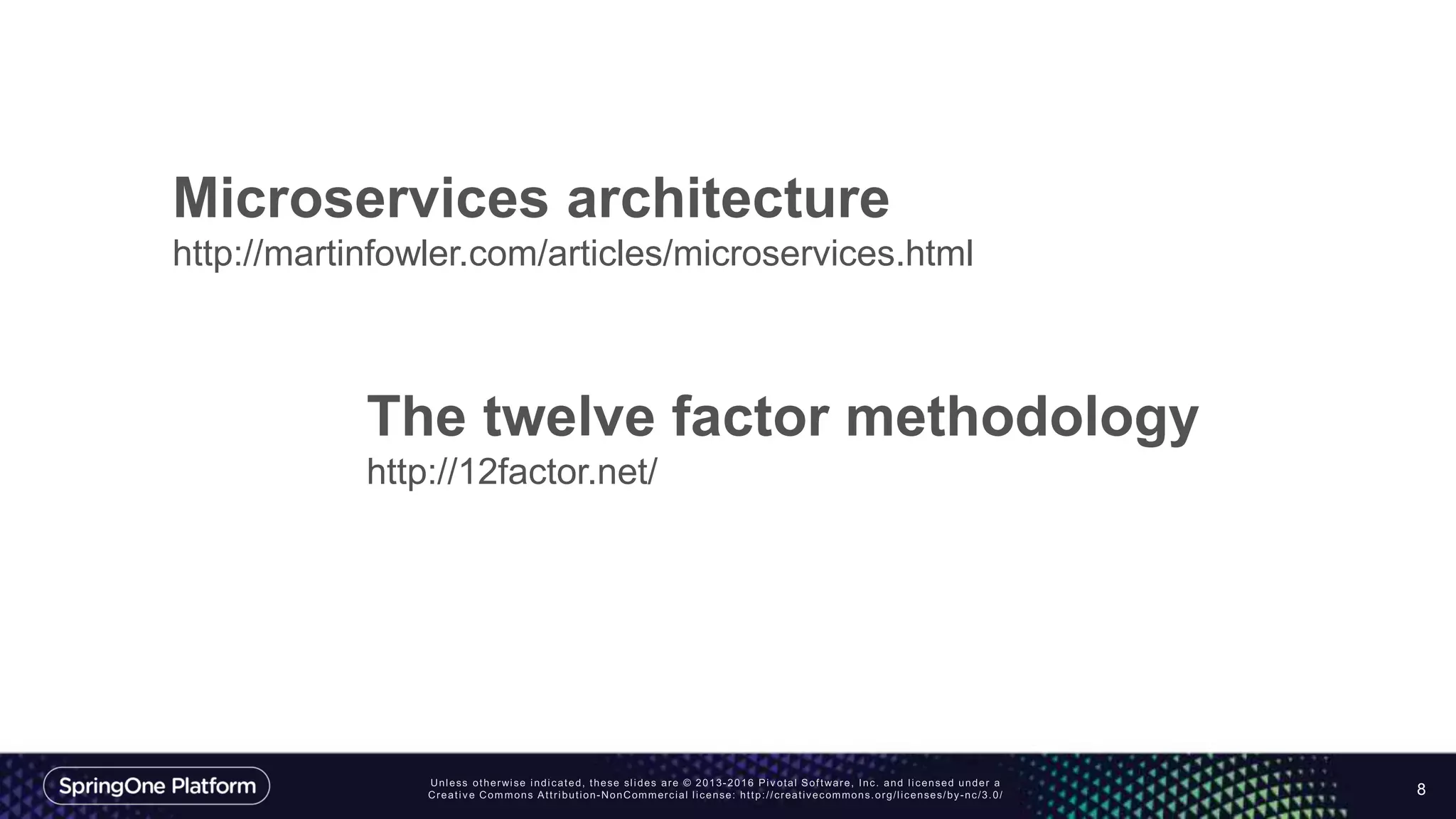 Microservices architecture
http://martinfowler.com/articles/microservices.html

The twelve factor methodology
http://12factor.net/

SpringOne Platform

Unless otherwise indicated, these slides are © 2013-2016 Pivotal Software, Inc. and licensed under a Creative Commons Attribution-NonCommercial license: http://creativecommons.org/licenses/by-nc/3.0/

8